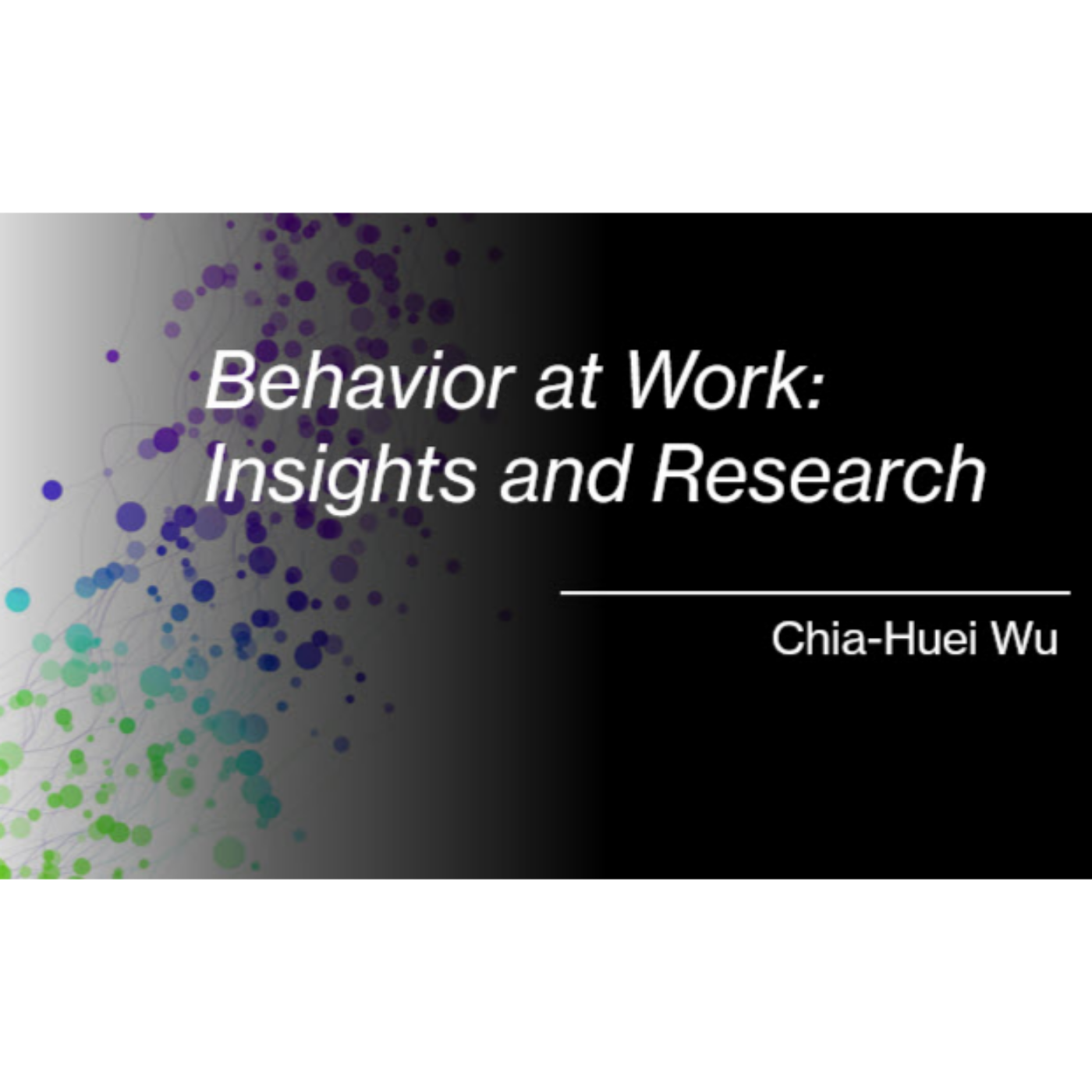 Behavior at Work: Insights and Research

Chia-Huei Wu